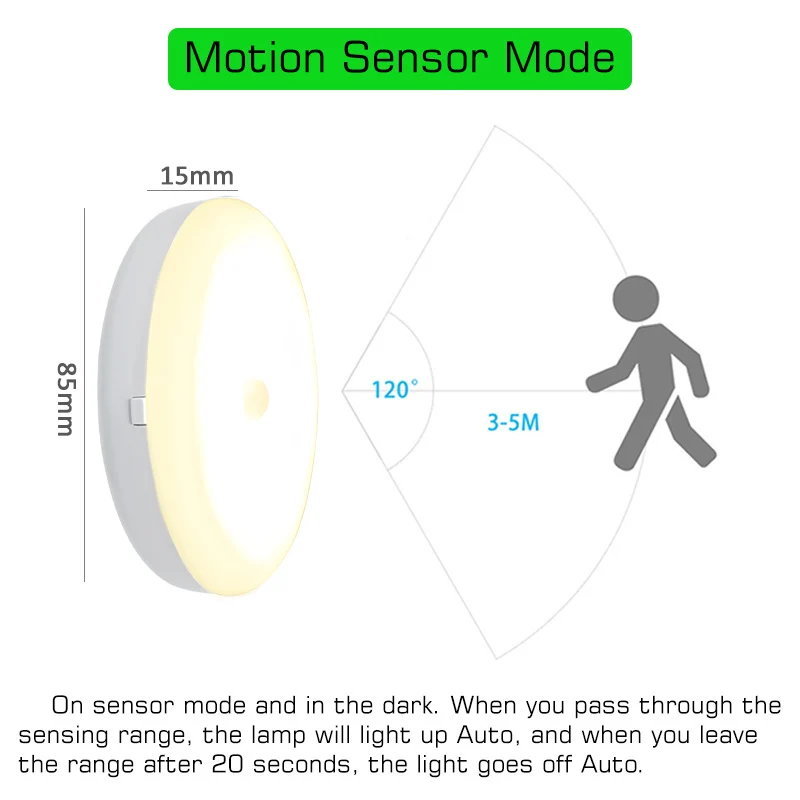 Motion Sensor Mode

15mm

85mm

120°

3-5M

On sensor mode and in the dark. When you pass through the sensing range, the lamp will light up Auto, and when you leave the range after 20 seconds, the light goes off Auto.